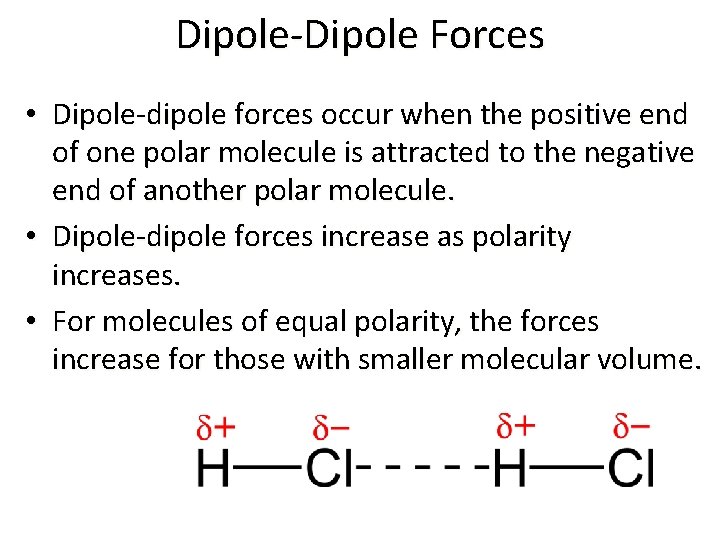 Dipole-Dipole Forces

• Dipole-dipole forces occur when the positive end of one polar molecule is attracted to the negative end of another polar molecule.

• Dipole-dipole forces increase as polarity increases.

• For molecules of equal polarity, the forces increase for those with smaller molecular volume.

$\delta+$ $\delta-$ $\delta+$ $\delta-$
H—Cl- - - - -H—Cl